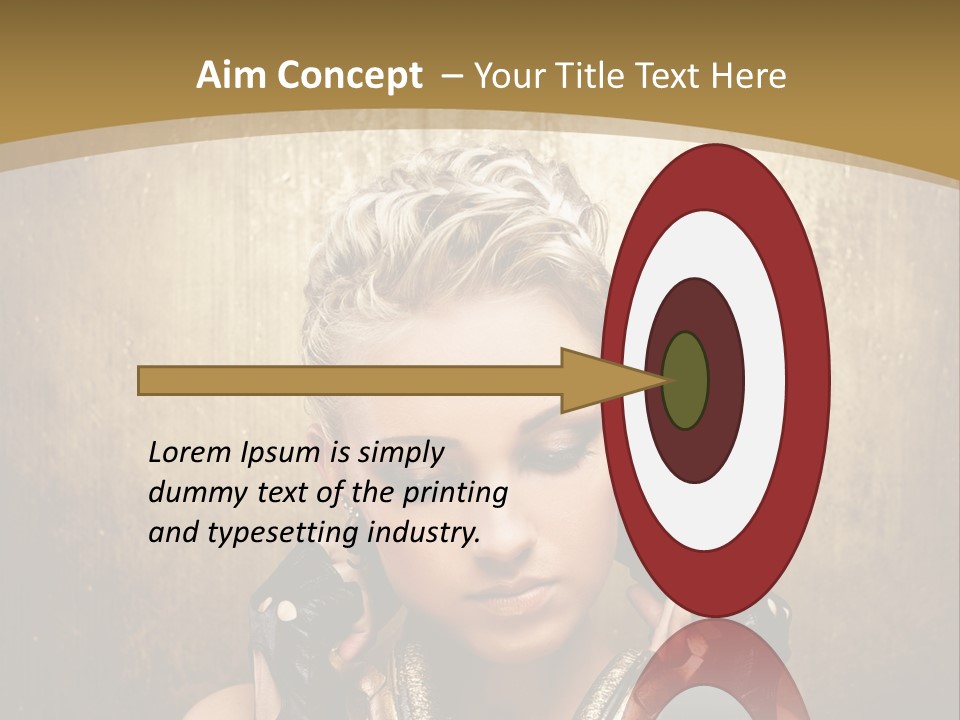 Aim Concept – Your Title Text Here

Lorem Ipsum is simply dummy text of the printing and typesetting industry.